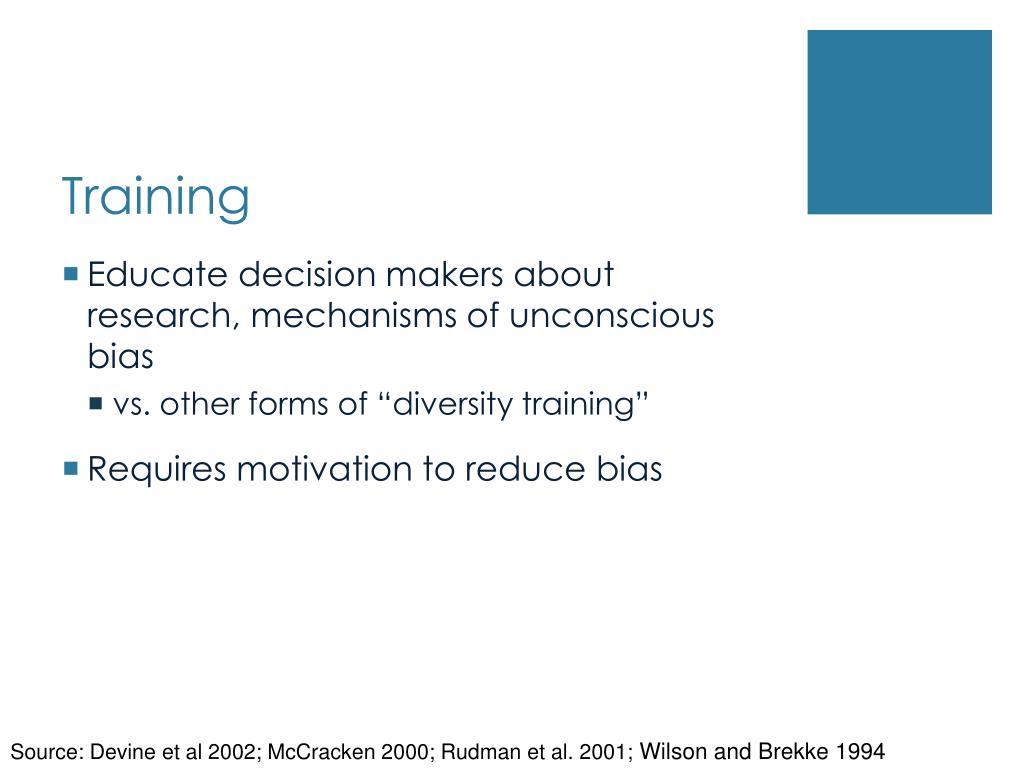 Training

Educate decision makers about research, mechanisms of unconscious bias

vs. other forms of “diversity training”

Requires motivation to reduce bias

Source: Devine et al 2002; McCracken 2000; Rudman et al. 2001; Wilson and Brekke 1994